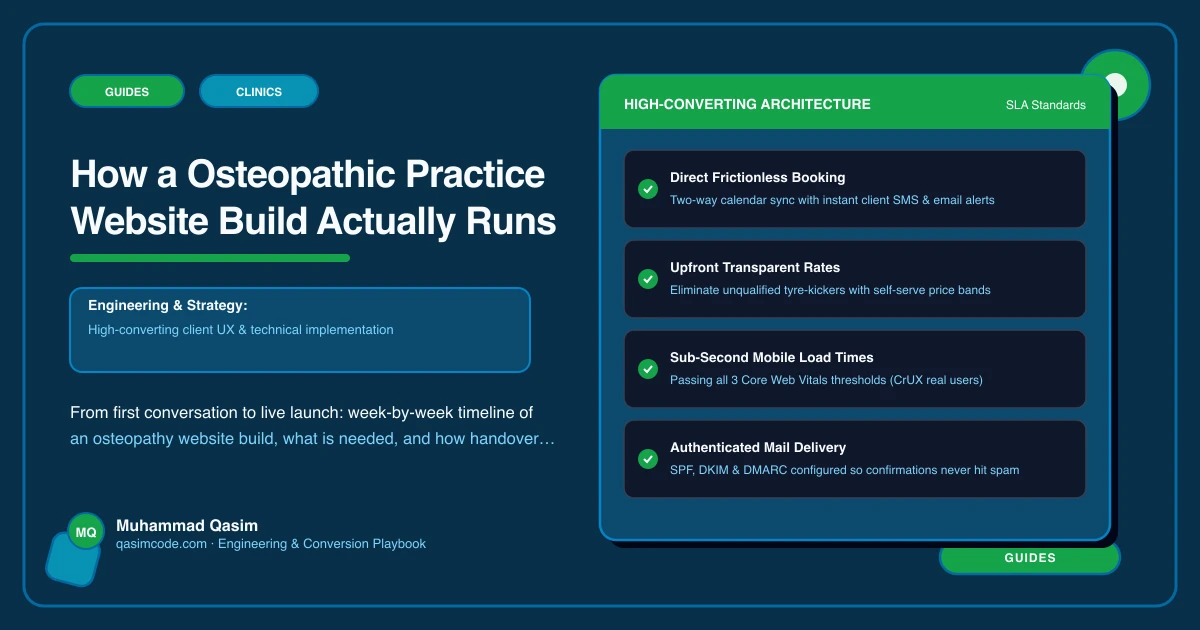 GUIDES CLINICS

How a Osteopathic Practice Website Build Actually Runs

Engineering & Strategy:
High-converting client UX & technical implementation

From first conversation to live launch: week-by-week timeline of an osteopathy website build, what is needed, and how handover…

MQ
Muhammad Qasim
qasimcode.com · Engineering & Conversion Playbook

HIGH-CONVERTING ARCHITECTURE
SLA Standards

Direct Frictionless Booking
Two-way calendar sync with instant client SMS & email alerts

Upfront Transparent Rates
Eliminate unqualified tyre-kickers with self-serve price bands

Sub-Second Mobile Load Times
Passing all 3 Core Web Vitals thresholds (CrUX real users)

Authenticated Mail Delivery
SPF, DKIM & DMARC configured so confirmations never hit spam

GUIDES